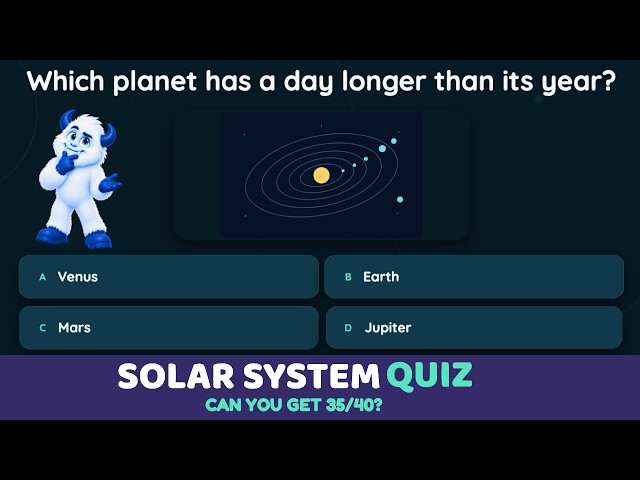 Which planet has a day longer than its year?

A Venus

B Earth

C Mars

D Jupiter

SOLAR SYSTEM QUIZ

CAN YOU GET 35/40?